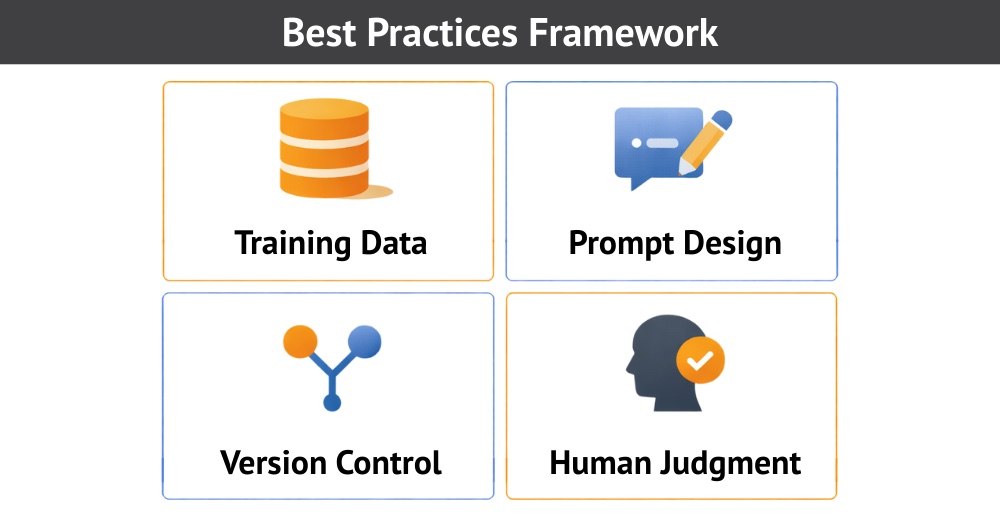 Best Practices Framework

Training Data

Prompt Design

Version Control

Human Judgment